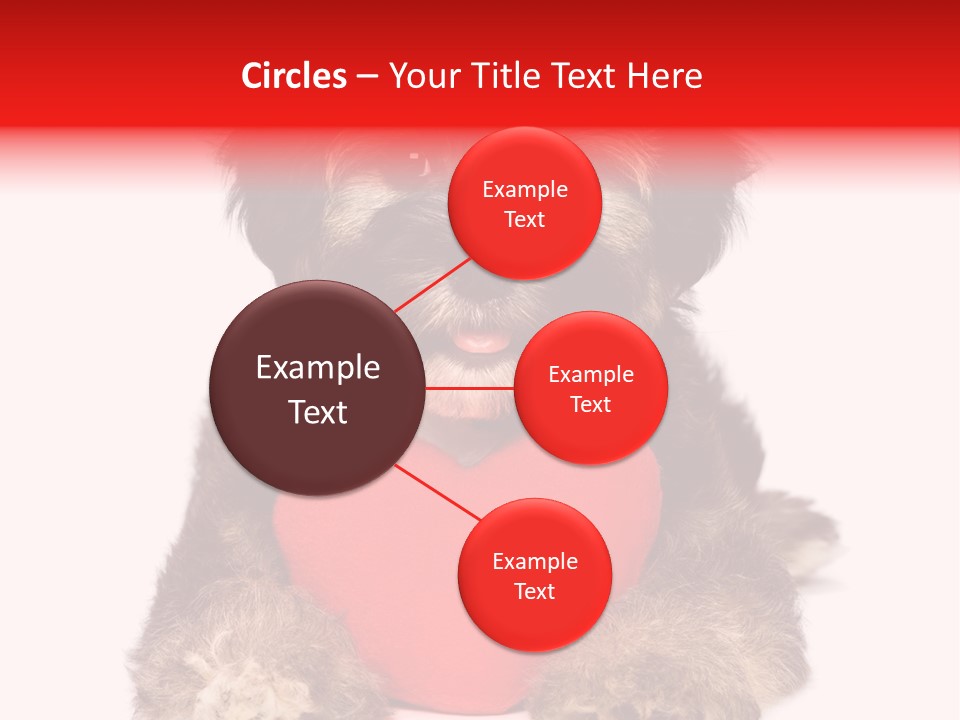 Circles – Your Title Text Here

Example Text

Example Text

Example Text

Example Text